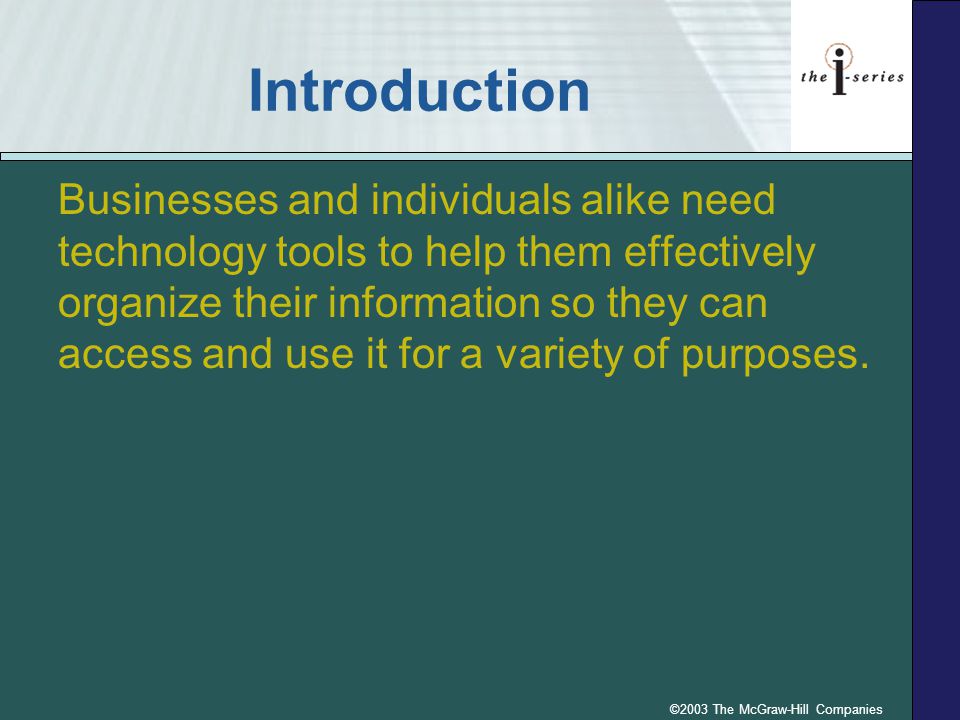 Introduction

the i-series

Businesses and individuals alike need technology tools to help them effectively organize their information so they can access and use it for a variety of purposes.

©2003 The McGraw-Hill Companies